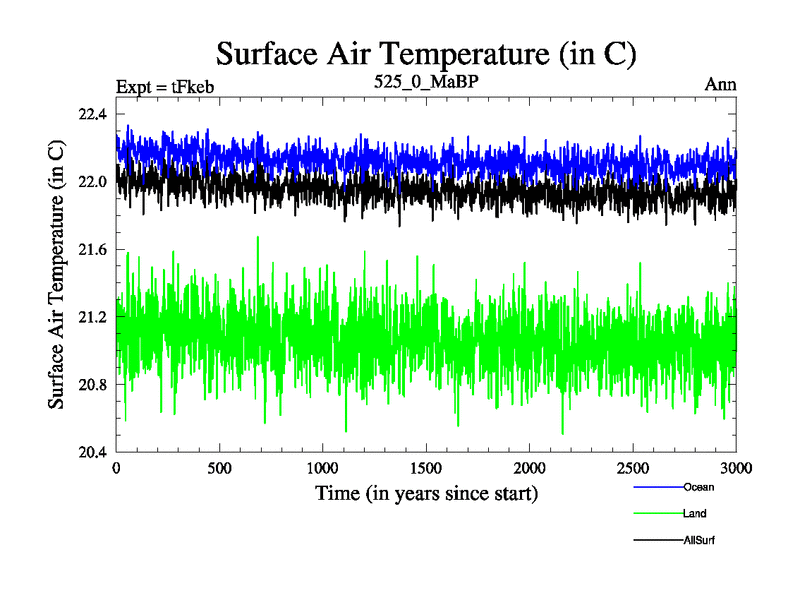 Surface Air Temperature (in C)

Expt = tFkeb
525_0_MaBP
Ann

Surface Air Temperature (in C)

22.4
22.0
21.6
21.2
20.8
20.4

0
500
1000
1500
2000
2500
3000

Time (in years since start)

Ocean
Land
AllSurf